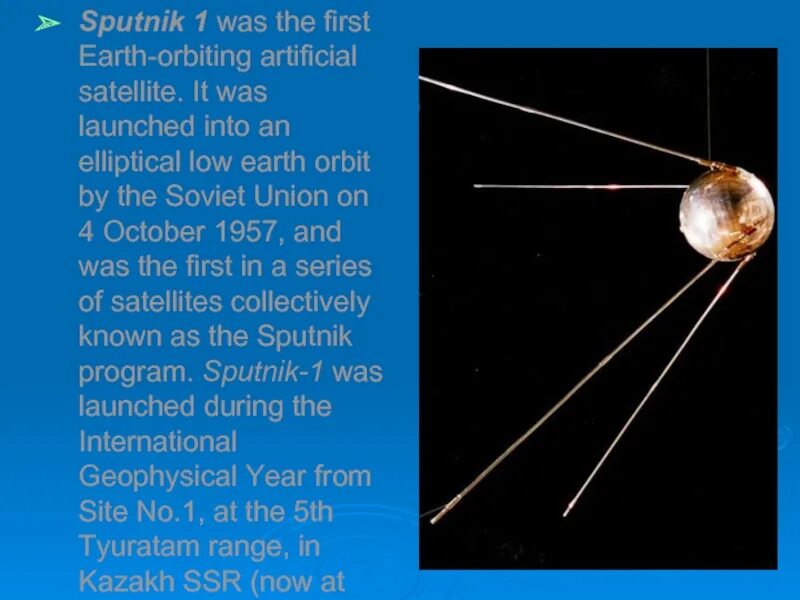 ➢ Sputnik 1 was the first Earth-orbiting artificial satellite. It was launched into an elliptical low earth orbit by the Soviet Union on 4 October 1957, and was the first in a series of satellites collectively known as the Sputnik program. Sputnik-1 was launched during the International Geophysical Year from Site No.1, at the 5th Tyuratam range, in Kazakh SSR (now at